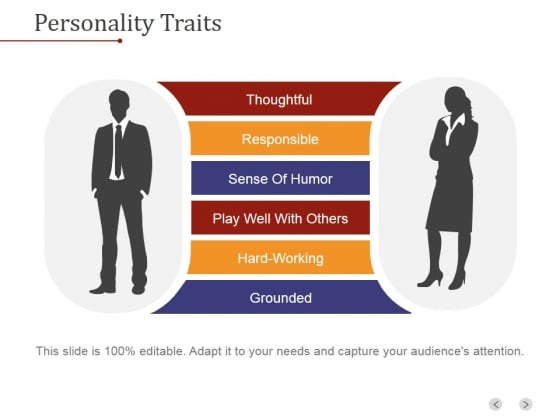 Personality Traits

Thoughtful

Responsible

Sense Of Humor

Play Well With Others

Hard-Working

Grounded

This slide is 100% editable. Adapt it to your needs and capture your audience's attention.